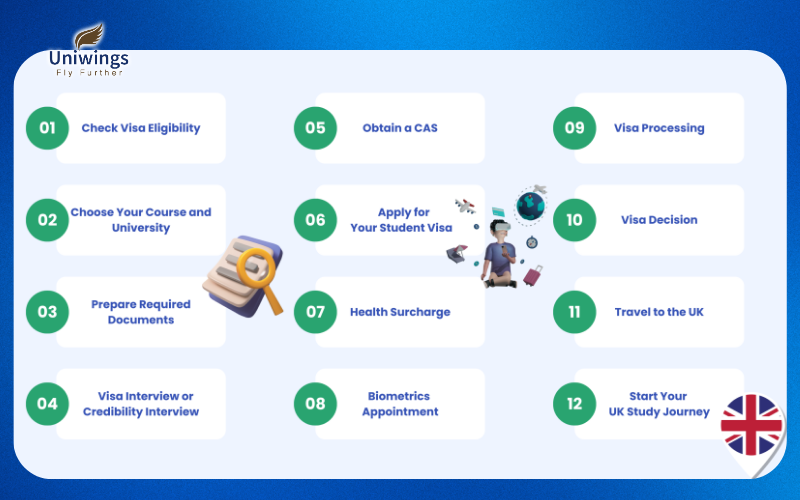 Uniwings
Fly Further

01 Check Visa Eligibility

02 Choose Your Course and University

03 Prepare Required Documents

04 Visa Interview or Credibility Interview

05 Obtain a CAS

06 Apply for Your Student Visa

07 Health Surcharge

08 Biometrics Appointment

09 Visa Processing

10 Visa Decision

11 Travel to the UK

12 Start Your UK Study Journey